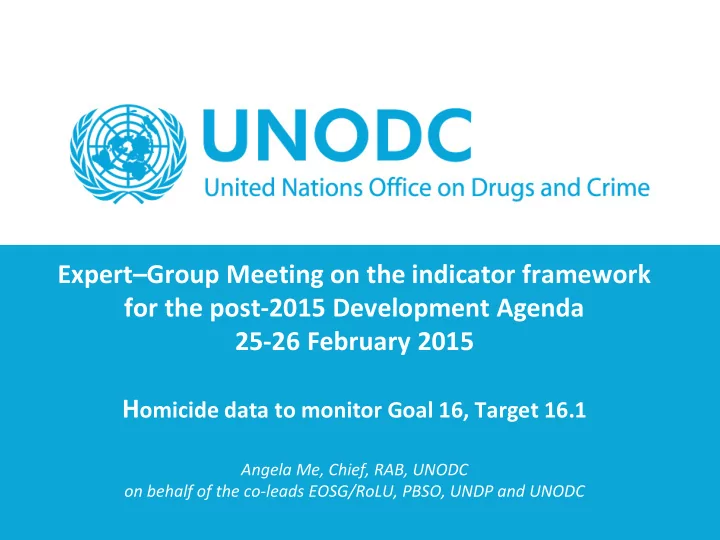 UNODC
United Nations Office on Drugs and Crime

Expert–Group Meeting on the indicator framework for the post-2015 Development Agenda
25-26 February 2015

Homicide data to monitor Goal 16, Target 16.1

Angela Me, Chief, RAB, UNODC
on behalf of the co-leads EOSG/RoLU, PBSO, UNDP and UNODC